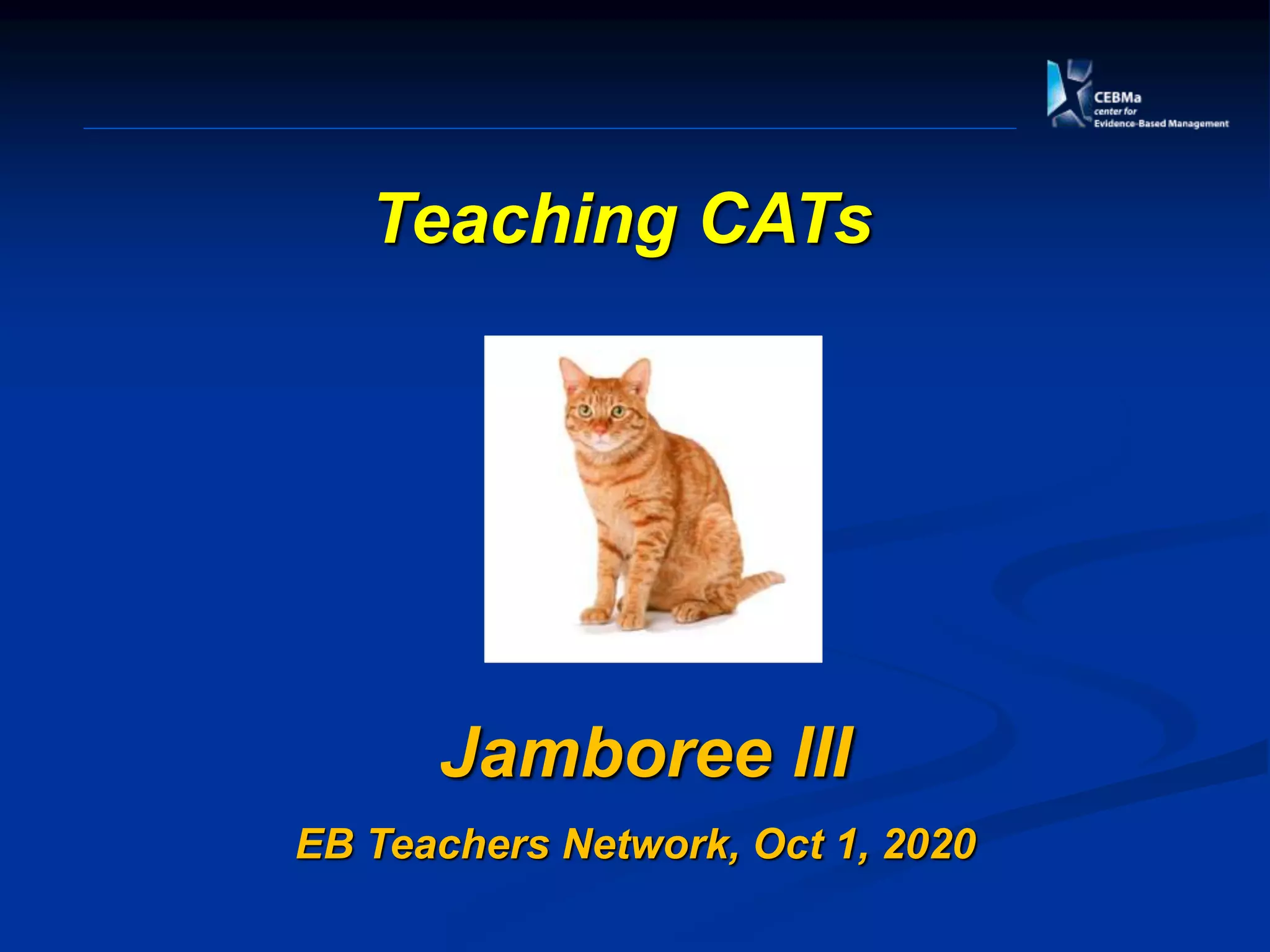 CEBMa
center for
Evidence-Based Management

Teaching CATs

Jamboree III

EB Teachers Network, Oct 1, 2020